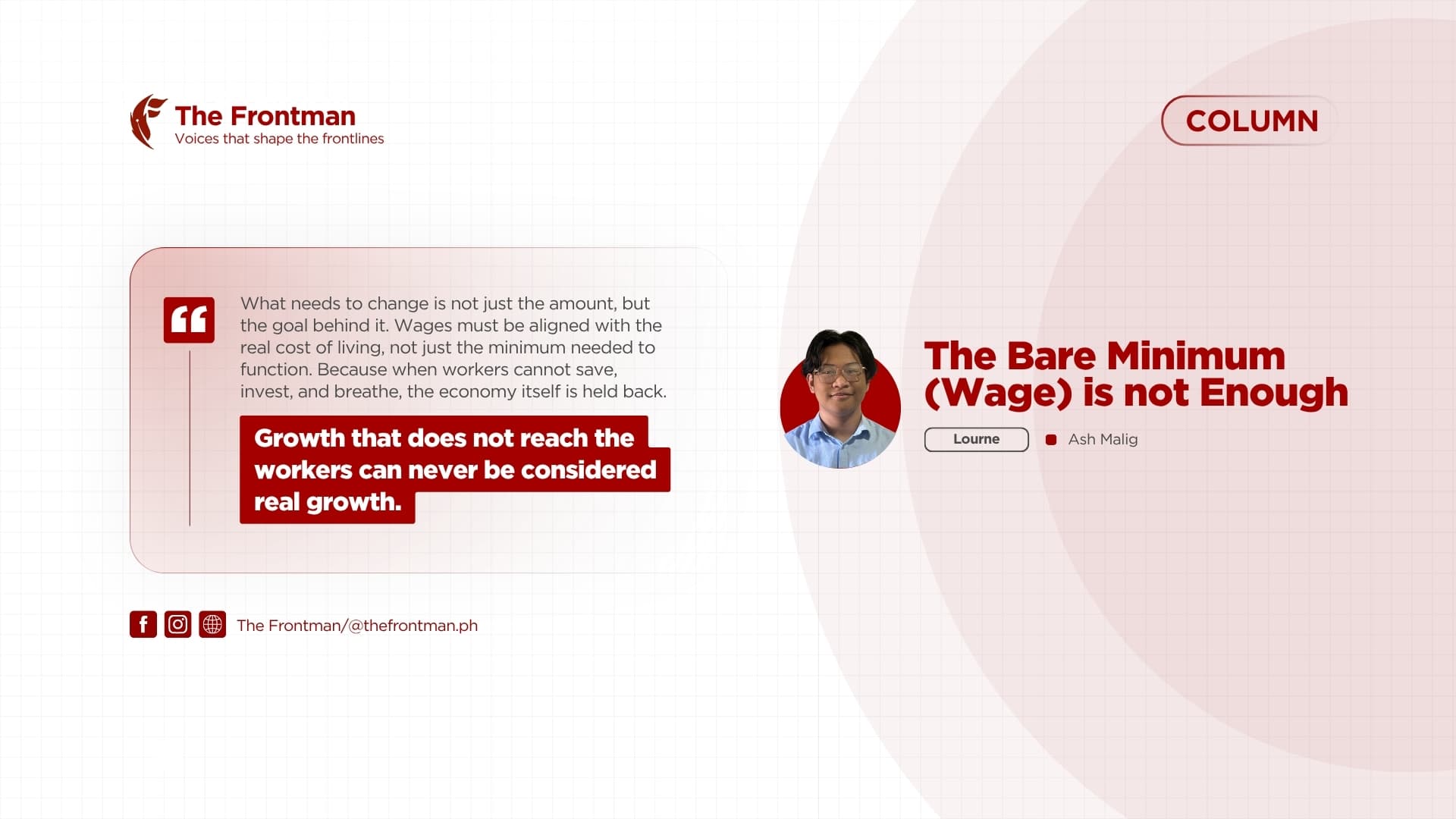 The Frontman
Voices that shape the frontlines

COLUMN

What needs to change is not just the amount, but the goal behind it. Wages must be aligned with the real cost of living, not just the minimum needed to function. Because when workers cannot save, invest, and breathe, the economy itself is held back.

Growth that does not reach the workers can never be considered real growth.

The Bare Minimum (Wage) is not Enough

Lourne

Ash Malig

The Frontman/@thefrontman.ph